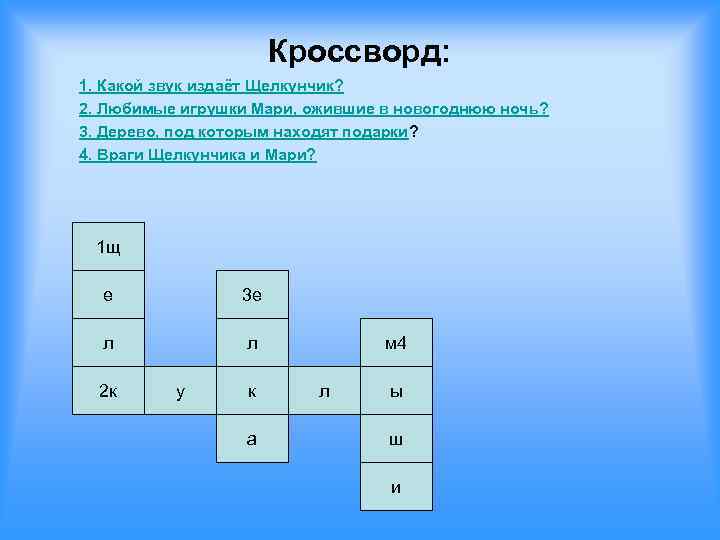 Кроссворд:

1. Какой звук издаёт Щелкунчик?

2. Любимые игрушки Мари, ожившие в новогоднюю ночь?

3. Дерево, под которым находят подарки?

4. Враги Щелкунчика и Мари?

1щ

е

3е

л

л

м4

2к

у

к

л

ы

а

ш

и